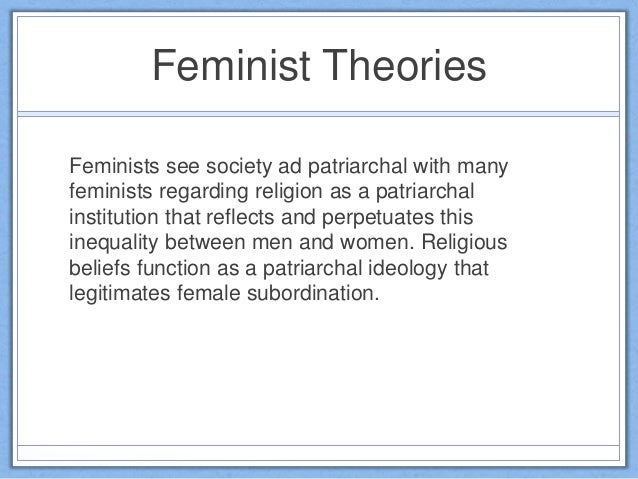 Feminist Theories

Feminists see society ad patriarchal with many feminists regarding religion as a patriarchal institution that reflects and perpetuates this inequality between men and women. Religious beliefs function as a patriarchal ideology that legitimates female subordination.